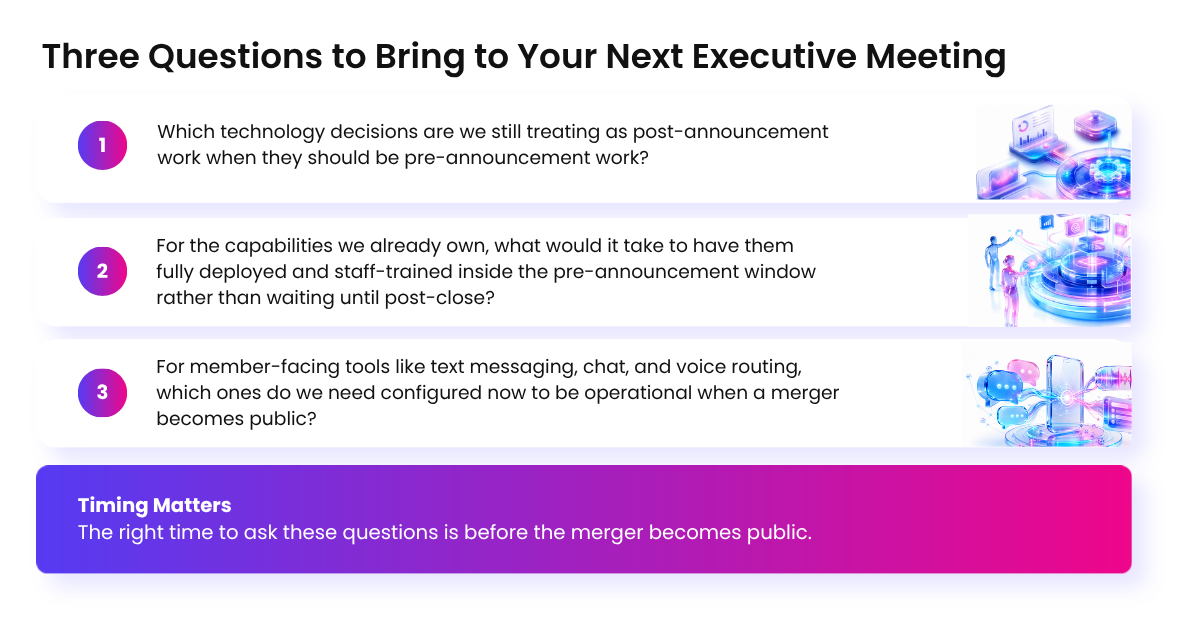 Three Questions to Bring to Your Next Executive Meeting

1

Which technology decisions are we still treating as post-announcement work when they should be pre-announcement work?

2

For the capabilities we already own, what would it take to have them fully deployed and staff-trained inside the pre-announcement window rather than waiting until post-close?

3

For member-facing tools like text messaging, chat, and voice routing, which ones do we need configured now to be operational when a merger becomes public?

Timing Matters
The right time to ask these questions is before the merger becomes public.